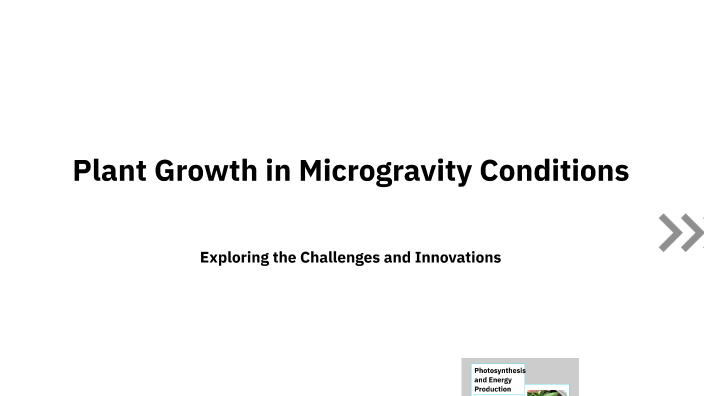 Plant Growth in Microgravity Conditions

Exploring the Challenges and Innovations

Photosynthesis and Energy Production